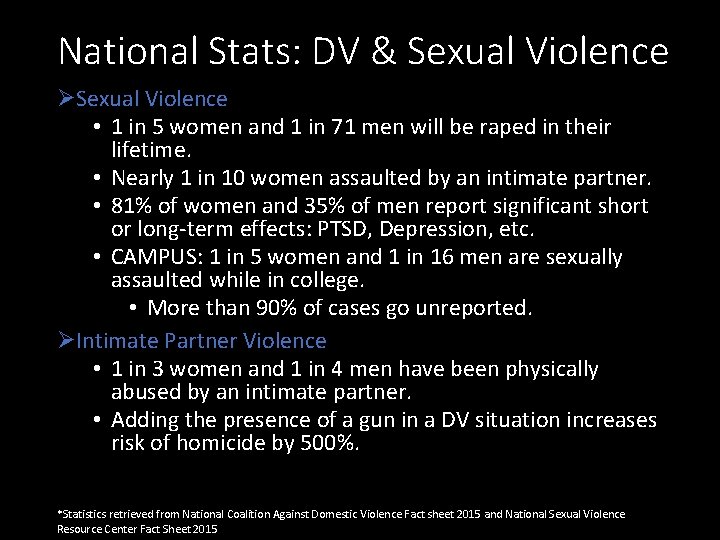 National Stats: DV & Sexual Violence

➢Sexual Violence
• 1 in 5 women and 1 in 71 men will be raped in their lifetime.
• Nearly 1 in 10 women assaulted by an intimate partner.
• 81% of women and 35% of men report significant short or long-term effects: PTSD, Depression, etc.
• CAMPUS: 1 in 5 women and 1 in 16 men are sexually assaulted while in college.
• More than 90% of cases go unreported.

➢Intimate Partner Violence
• 1 in 3 women and 1 in 4 men have been physically abused by an intimate partner.
• Adding the presence of a gun in a DV situation increases risk of homicide by 500%.

*Statistics retrieved from National Coalition Against Domestic Violence Fact sheet 2015 and National Sexual Violence Resource Center Fact Sheet 2015